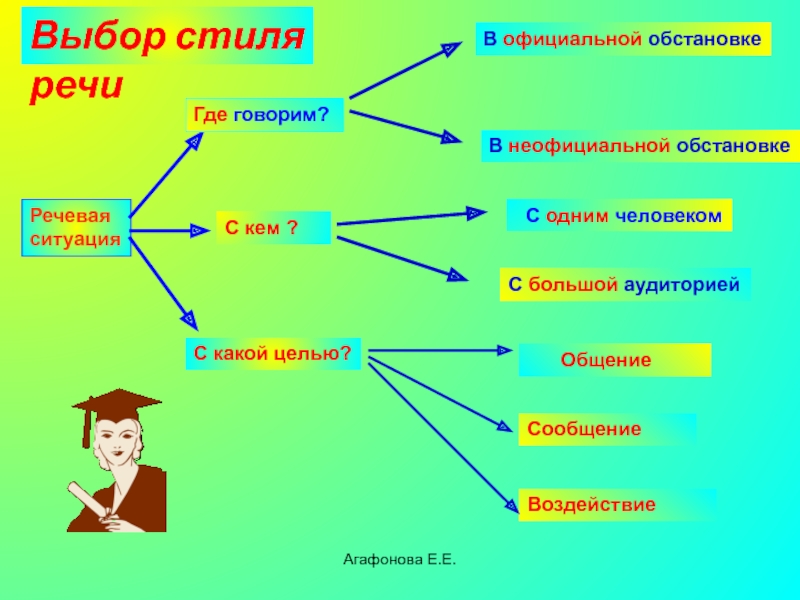 Выбор стиля речи

Речевая ситуация

Где говорим?

В официальной обстановке

В неофициальной обстановке

С кем ?

С одним человеком

С большой аудиторией

С какой целью?

Общение

Сообщение

Воздействие

Агафонова Е.Е.